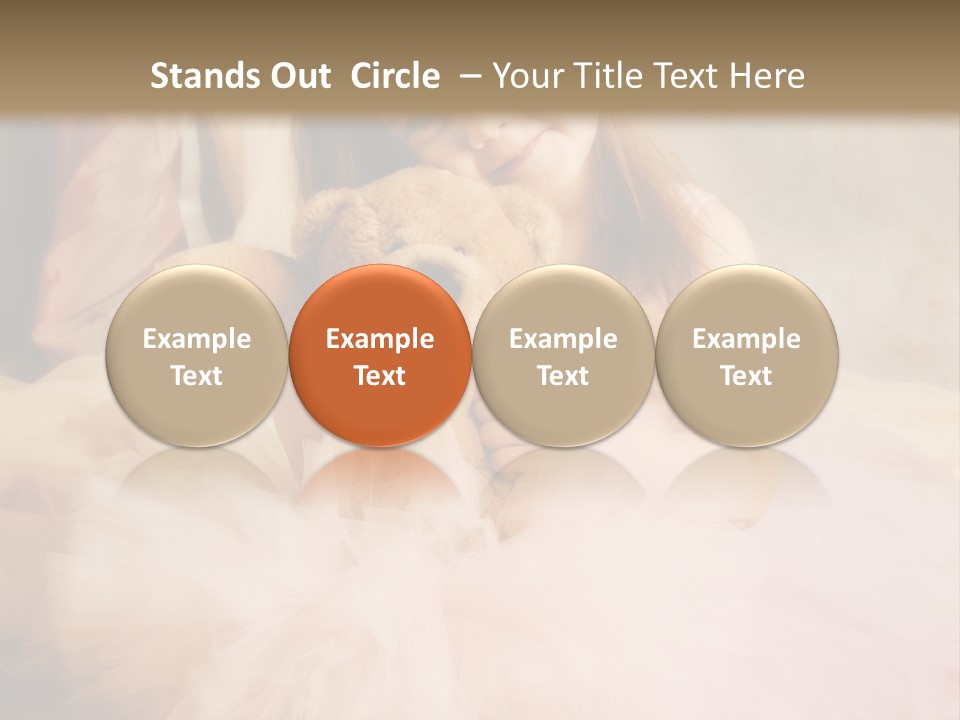 Stands Out Circle – Your Title Text Here

Example Text

Example Text

Example Text

Example Text